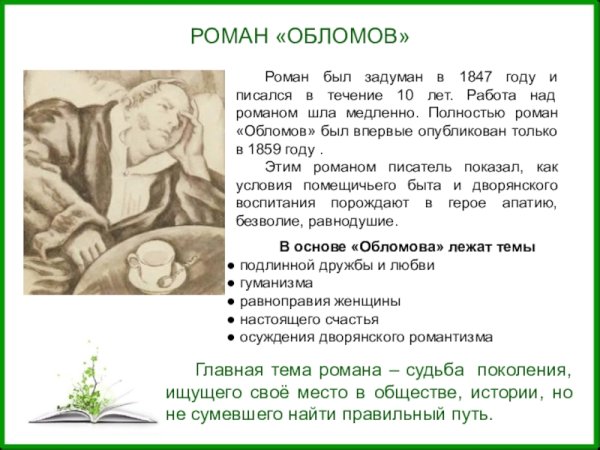 РОМАН «ОБЛОМОВ»

Роман был задуман в 1847 году и писался в течение 10 лет. Работа над романом шла медленно. Полностью роман «Обломов» был впервые опубликован только в 1859 году .

Этим романом писатель показал, как условия помещичьего быта и дворянского воспитания порождают в герое апатию, безволие, равнодушие.

В основе «Обломова» лежат темы

● подлинной дружбы и любви
● гуманизма
● равноправия женщины
● настоящего счастья
● осуждения дворянского романтизма

Главная тема романа – судьба поколения, ищущего своё место в обществе, истории, но не сумевшего найти правильный путь.